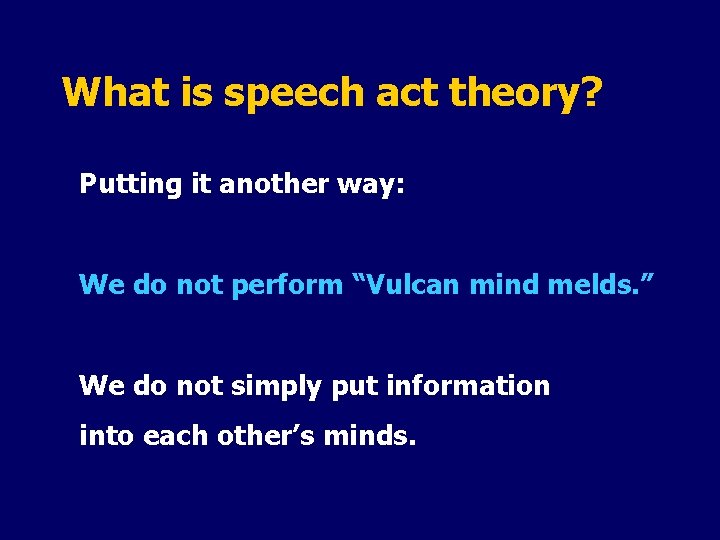 What is speech act theory?

Putting it another way:

We do not perform “Vulcan mind melds.”

We do not simply put information into each other’s minds.